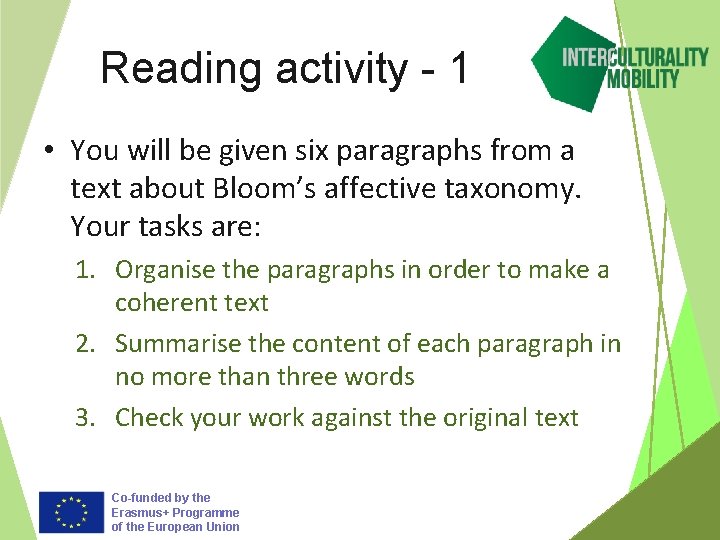 Reading activity - 1

INTERCULTURALITY MOBILITY

• You will be given six paragraphs from a text about Bloom's affective taxonomy. Your tasks are:

1. Organise the paragraphs in order to make a coherent text
2. Summarise the content of each paragraph in no more than three words
3. Check your work against the original text

Co-funded by the Erasmus+ Programme of the European Union